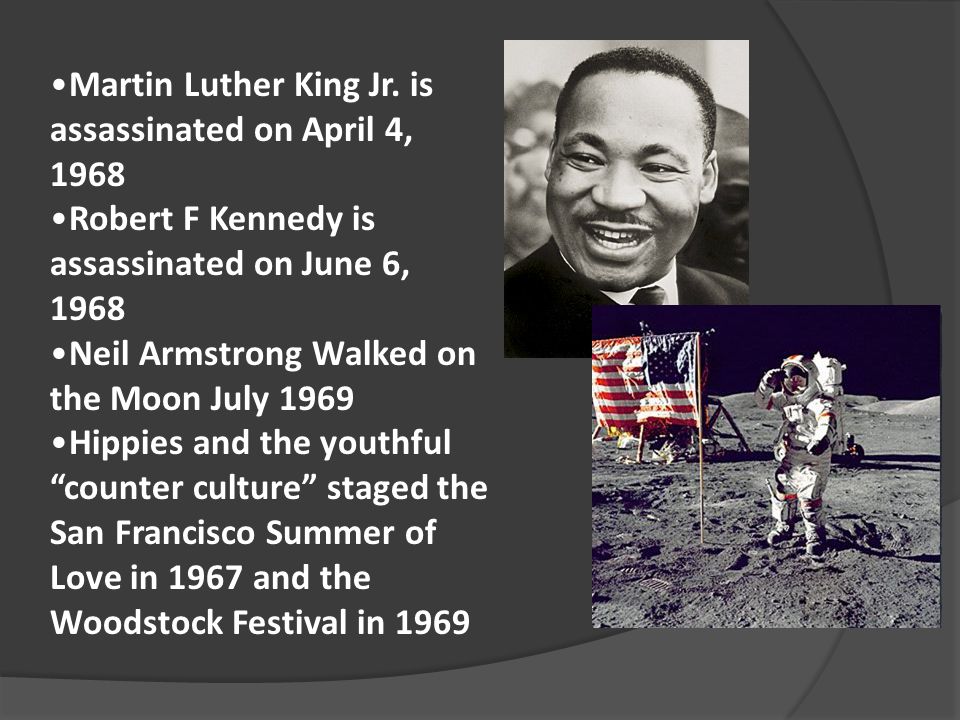 •Martin Luther King Jr. is assassinated on April 4, 1968
•Robert F Kennedy is assassinated on June 6, 1968
•Neil Armstrong Walked on the Moon July 1969
•Hippies and the youthful “counter culture” staged the San Francisco Summer of Love in 1967 and the Woodstock Festival in 1969